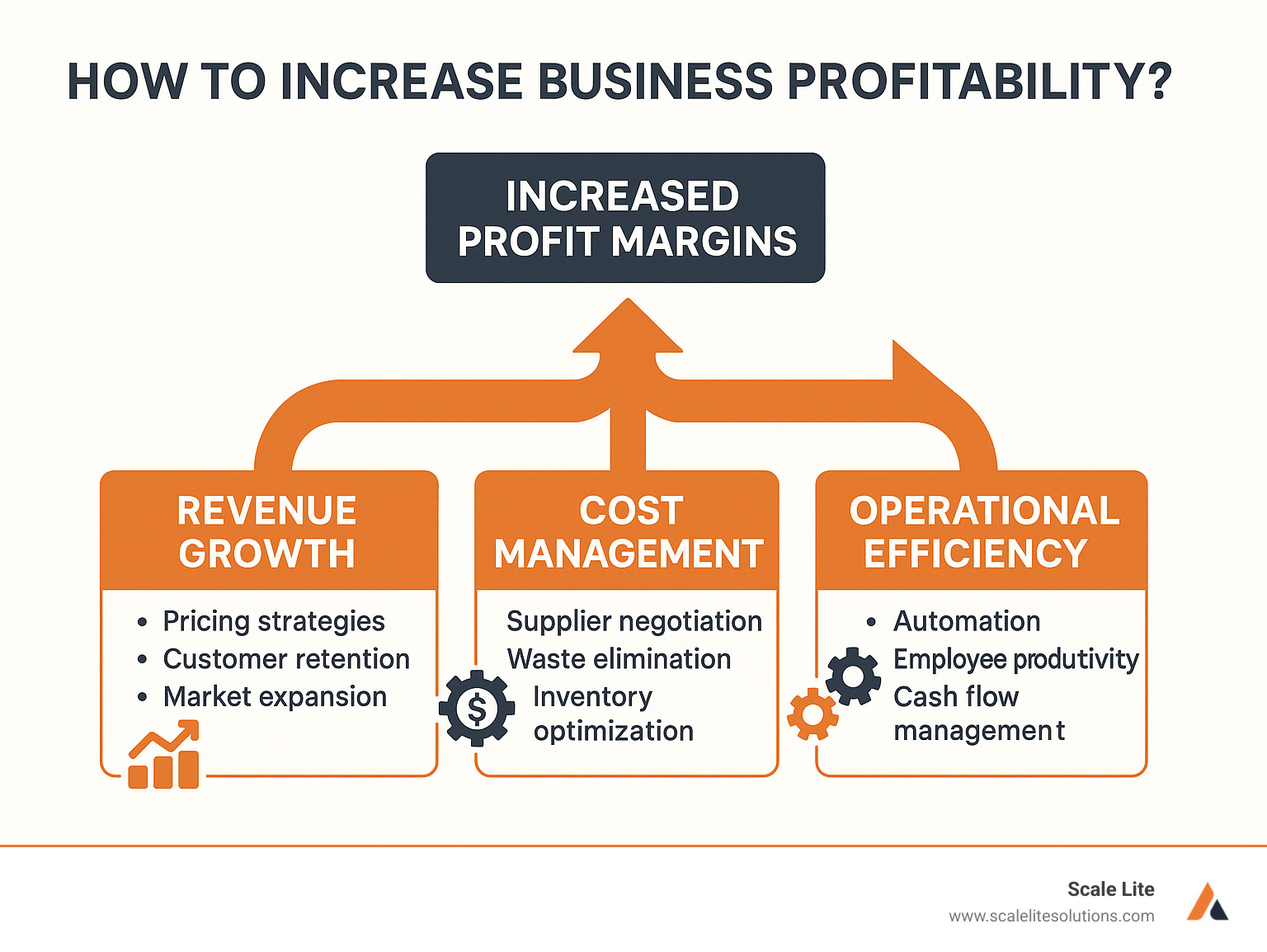 HOW TO INCREASE BUSINESS PROFITABILITY?

INCREASED PROFIT MARGINS

REVENUE GROWTH

• Pricing strategies
• Customer retention
• Market expansion

COST MANAGEMENT

Supplier negotiation
Waste elimination
Inventory optimization

OPERATIONAL EFFICIENCY

• Automation
Employee produtivity
Cash flow management

Scale Lite
www.scalelitesolutions.com